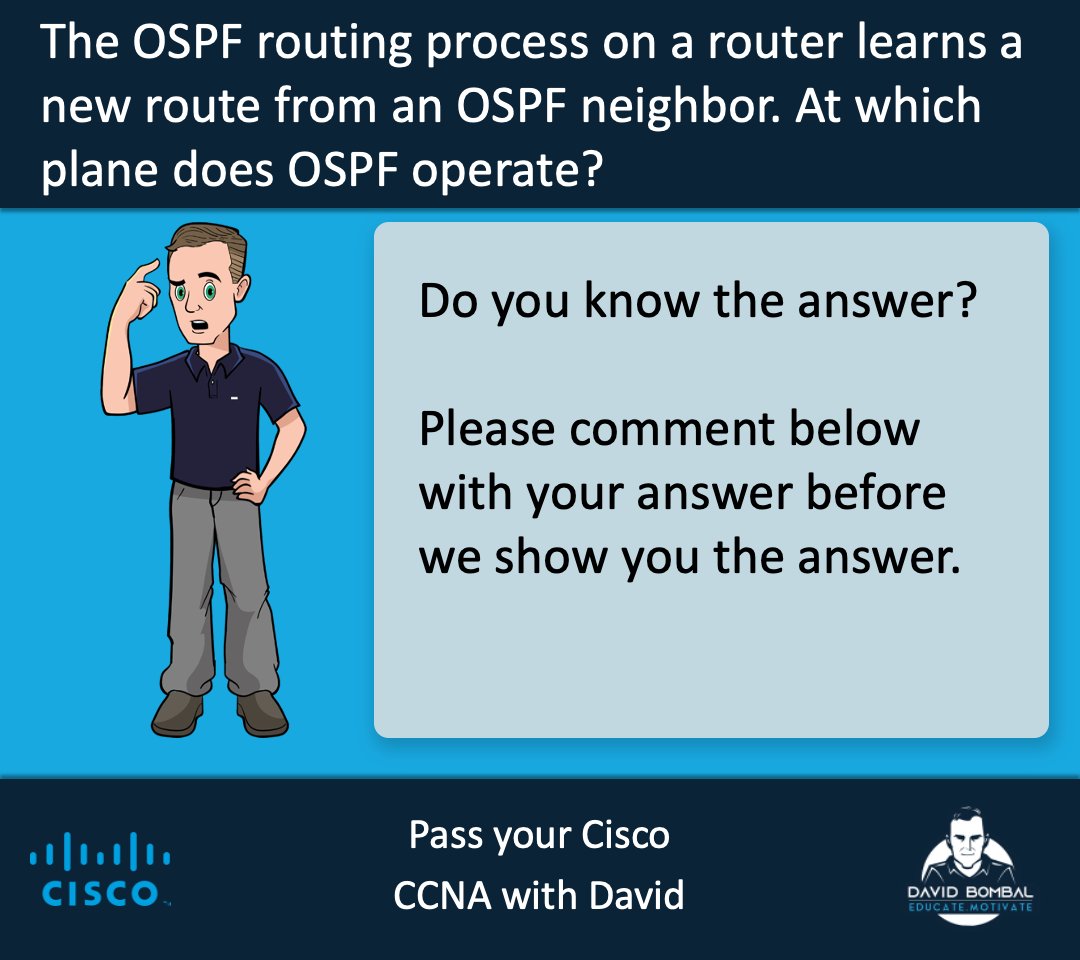 The OSPF routing process on a router learns a new route from an OSPF neighbor. At which plane does OSPF operate?

Do you know the answer?

Please comment below with your answer before we show you the answer.

CISCO

Pass your Cisco CCNA with David

DAVID BOMBAL
EDUCATE.MOTIVATE